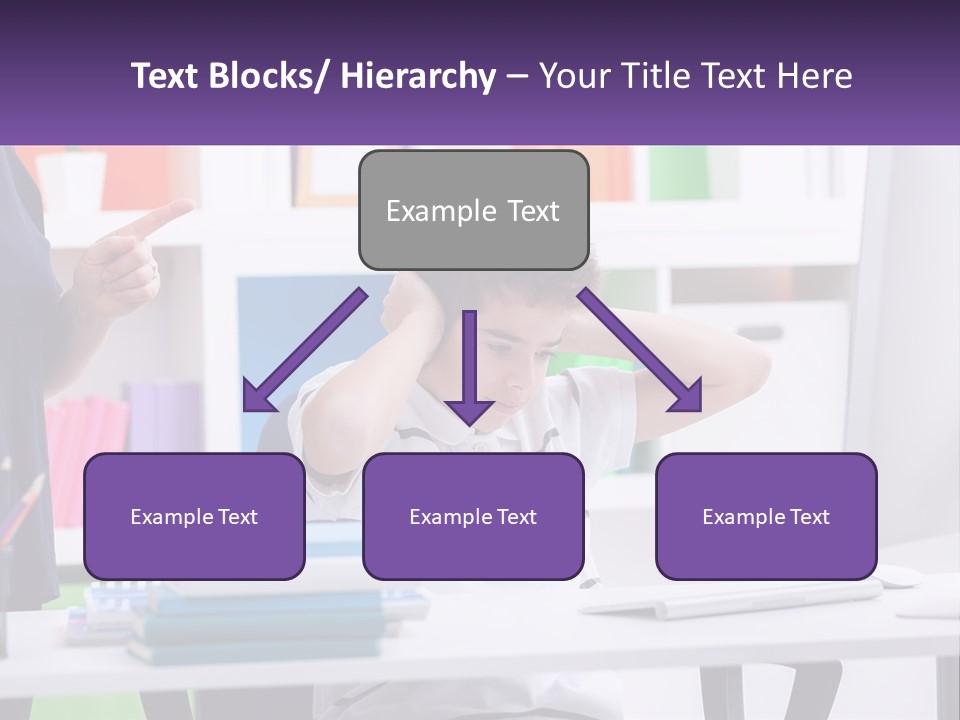 Text Blocks/ Hierarchy – Your Title Text Here

Example Text

Example Text

Example Text

Example Text